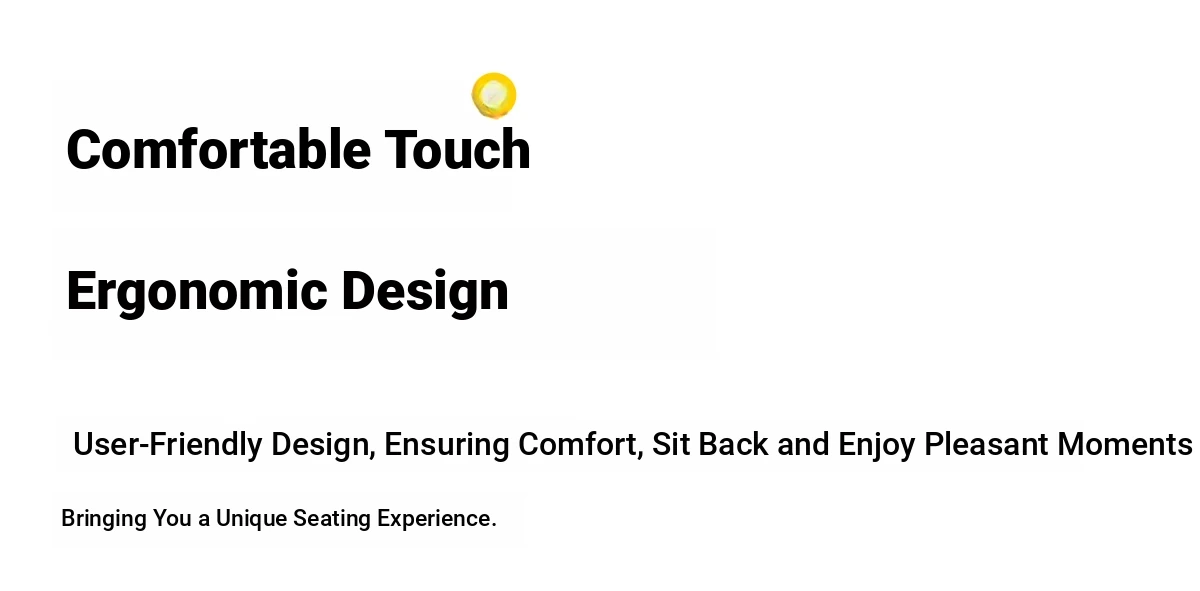 Comfortable Touch

Ergonomic Design

User-Friendly Design, Ensuring Comfort, Sit Back and Enjoy Pleasant Moments

Bringing You a Unique Seating Experience.